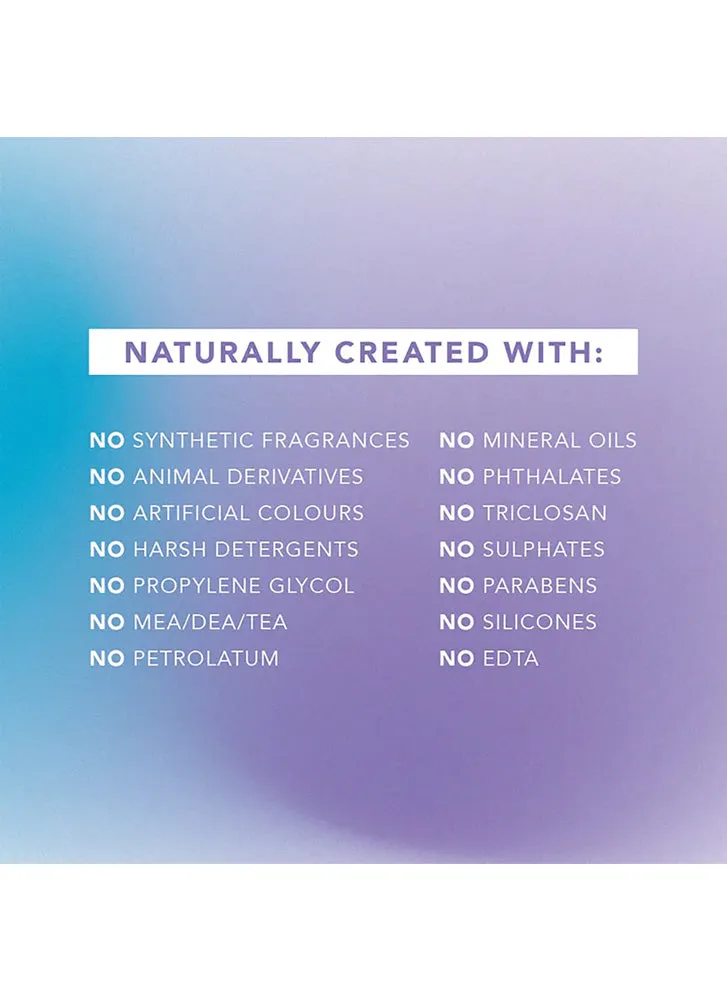 NATURALLY CREATED WITH:

NO SYNTHETIC FRAGRANCES
NO ANIMAL DERIVATIVES
NO ARTIFICIAL COLOURS
NO HARSH DETERGENTS
NO PROPYLENE GLYCOL
NO MEA/DEA/TEA
NO PETROLATUM

NO MINERAL OILS
NO PHTHALATES
NO TRICLOSAN
NO SULPHATES
NO PARABENS
NO SILICONES
NO EDTA